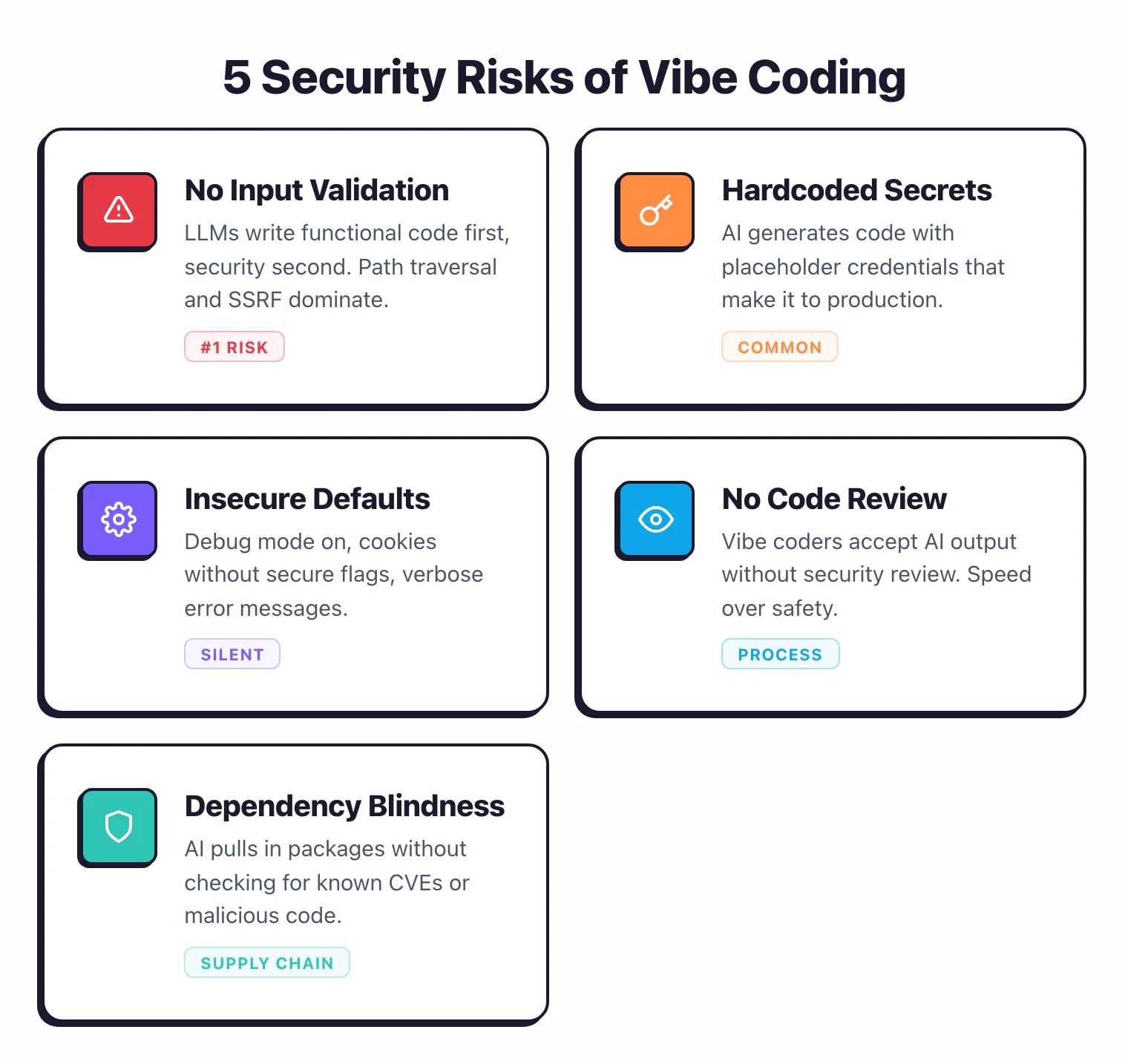 5 Security Risks of Vibe Coding

No Input Validation

LLMs write functional code first, security second. Path traversal and SSRF dominate.

#1 RISK

Hardcoded Secrets

AI generates code with placeholder credentials that make it to production.

COMMON

Insecure Defaults

Debug mode on, cookies without secure flags, verbose error messages.

SILENT

No Code Review

Vibe coders accept AI output without security review. Speed over safety.

PROCESS

Dependency Blindness

AI pulls in packages without checking for known CVEs or malicious code.

SUPPLY CHAIN